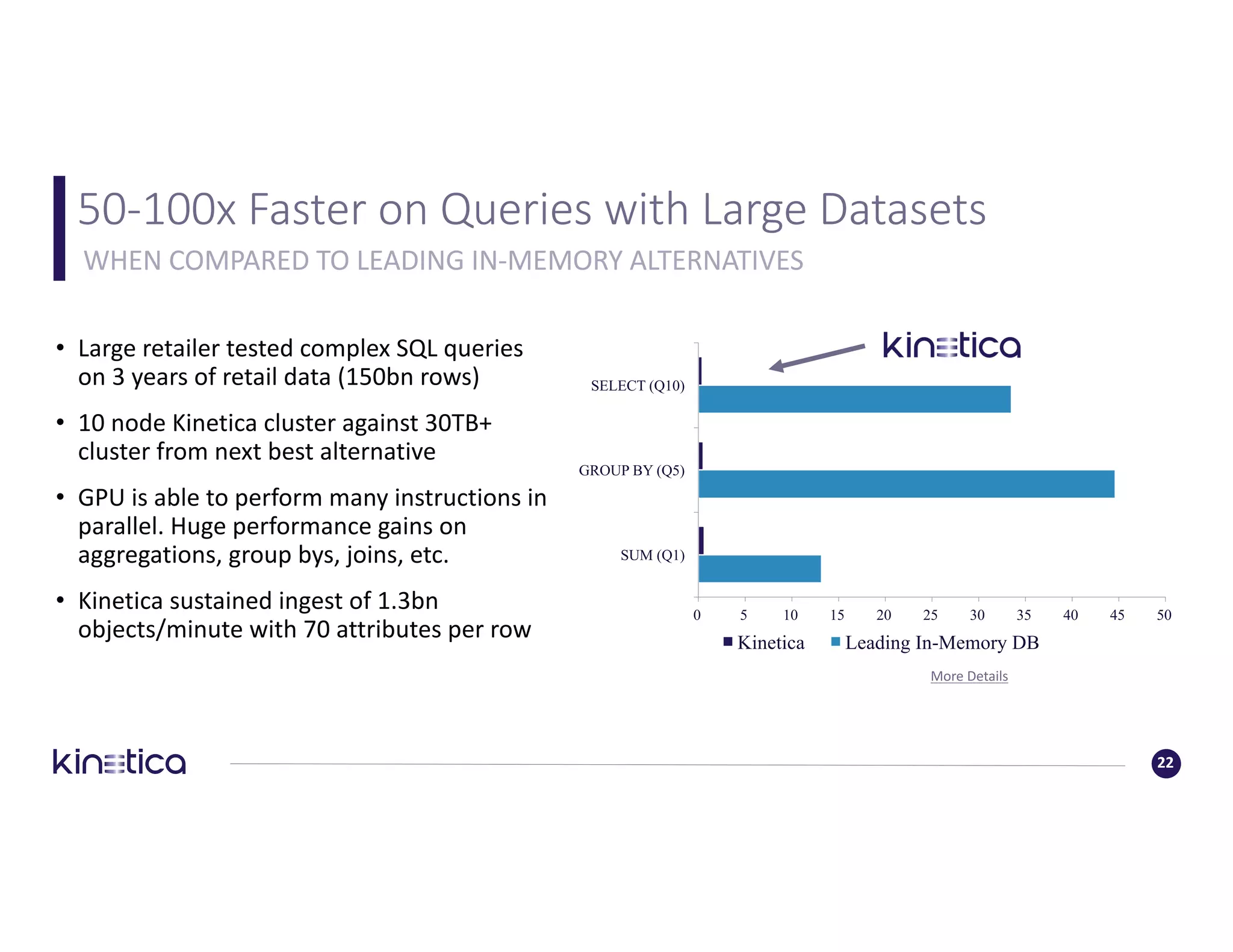 50-100x Faster on Queries with Large Datasets

WHEN COMPARED TO LEADING IN-MEMORY ALTERNATIVES

• Large retailer tested complex SQL queries on 3 years of retail data (150bn rows)

• 10 node Kinetica cluster against 30TB+ cluster from next best alternative

• GPU is able to perform many instructions in parallel. Huge performance gains on aggregations, group bys, joins, etc.

• Kinetica sustained ingest of 1.3bn objects/minute with 70 attributes per row

kinetica

SELECT (Q10)
GROUP BY (Q5)
SUM (Q1)

0 5 10 15 20 25 30 35 40 45 50

Kinetica Leading In-Memory DB

More Details

kinetica

22